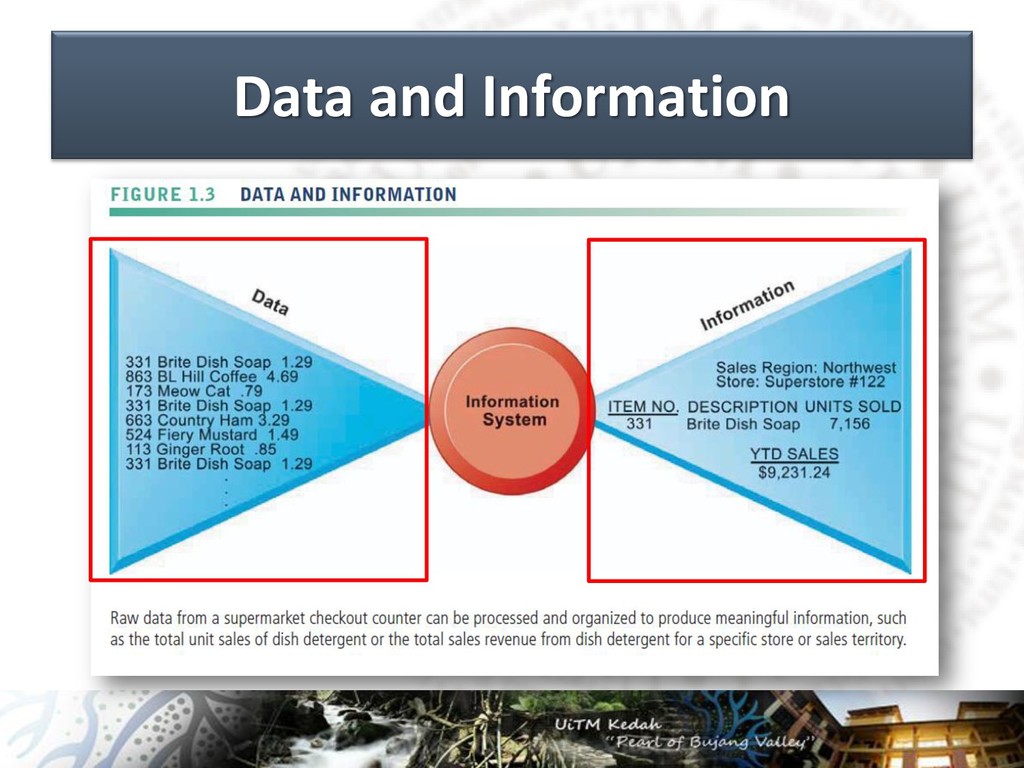 Data and Information

FIGURE 1.3 DATA AND INFORMATION

Data

331 Brite Dish Soap 1.29
863 BL Hill Coffee 4.69
173 Meow Cat .79
331 Brite Dish Soap 1.29
663 Country Ham 3.29
524 Fiery Mustard 1.49
113 Ginger Root .85
331 Brite Dish Soap 1.29
.
.
.

Information System

Information

Sales Region: Northwest
Store: Superstore #122

| ITEM NO. | DESCRIPTION | UNITS SOLD |
|---|---|---|
| 331 | Brite Dish Soap | 7,156 |

YTD SALES
$9,231.24

Raw data from a supermarket checkout counter can be processed and organized to produce meaningful information, such as the total unit sales of dish detergent or the total sales revenue from dish detergent for a specific store or sales territory.

UiTM Kedah
"Pearl of Bujang Valley"